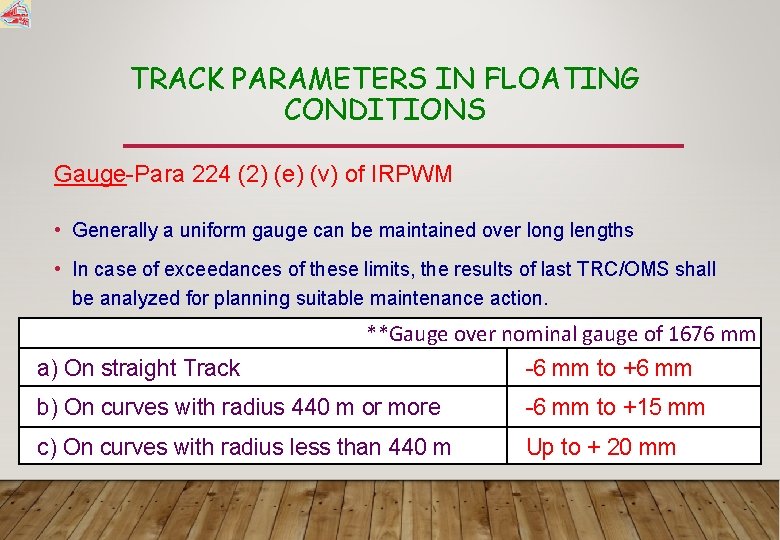 TRACK PARAMETERS IN FLOATING CONDITIONS

Gauge-Para 224 (2) (e) (v) of IRPWM

• Generally a uniform gauge can be maintained over long lengths

• In case of exceedances of these limits, the results of last TRC/OMS shall be analyzed for planning suitable maintenance action.

| **Gauge over nominal gauge of 1676 mm | |
|---|---|
| a) On straight Track | -6 mm to +6 mm |
| b) On curves with radius 440 m or more | -6 mm to +15 mm |
| c) On curves with radius less than 440 m | Up to + 20 mm |